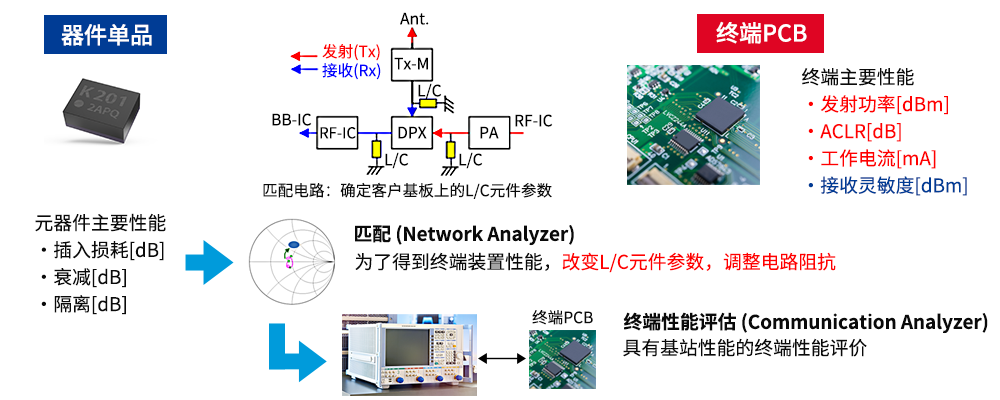 器件单品

K201
2AFQ

Ant.
发射(Tx)
接收(Rx)
Tx-M
L/C
BB-IC
RF-IC
DPX
PA
RF-IC
L/C
L/C
匹配电路：确定客户基板上的L/C元件参数

终端PCB

终端主要性能
・发射功率[dBm]
・ACLR[dB]
・工作电流[mA]
・接收灵敏度[dBm]

元器件主要性能
・插入损耗[dB]
・衰减[dB]
・隔离[dB]

匹配 (Network Analyzer)
为了得到终端装置性能，改变L/C元件参数，调整电路阻抗

终端PCB

终端性能评估 (Communication Analyzer)
具有基站性能的终端性能评价